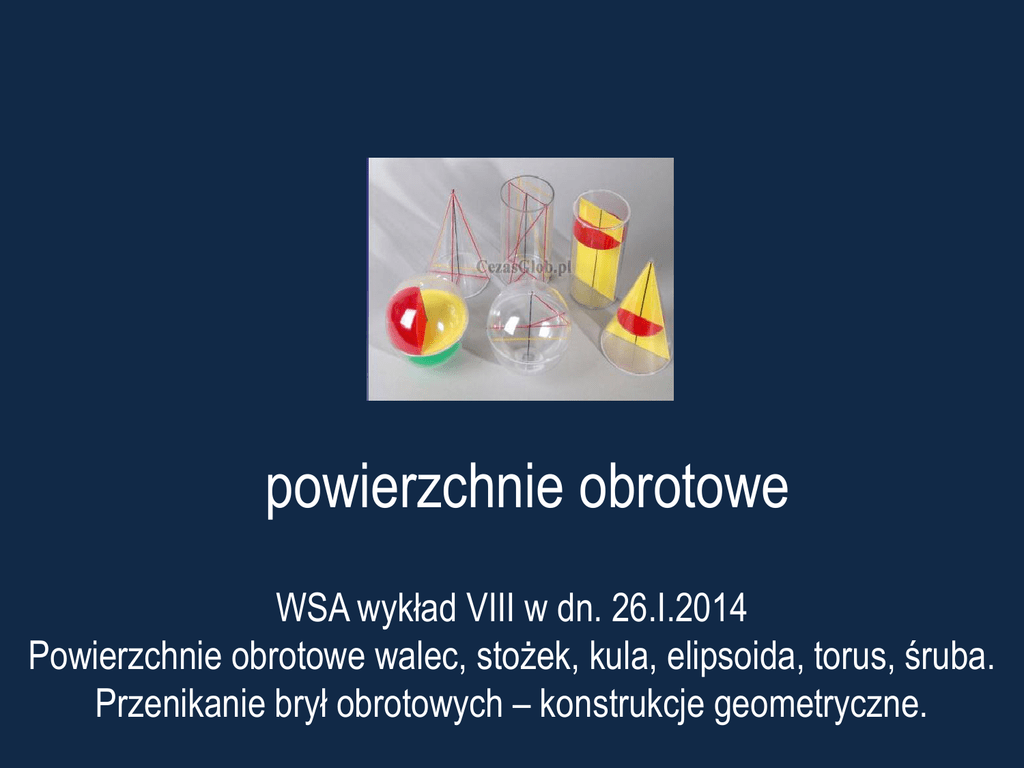 CezasGlob.pl

powierzchnie obrotowe

WSA wykład VIII w dn. 26.I.2014
Powierzchnie obrotowe walec, stożek, kula, elipsoida, torus, śruba.
Przenikanie brył obrotowych – konstrukcje geometryczne.